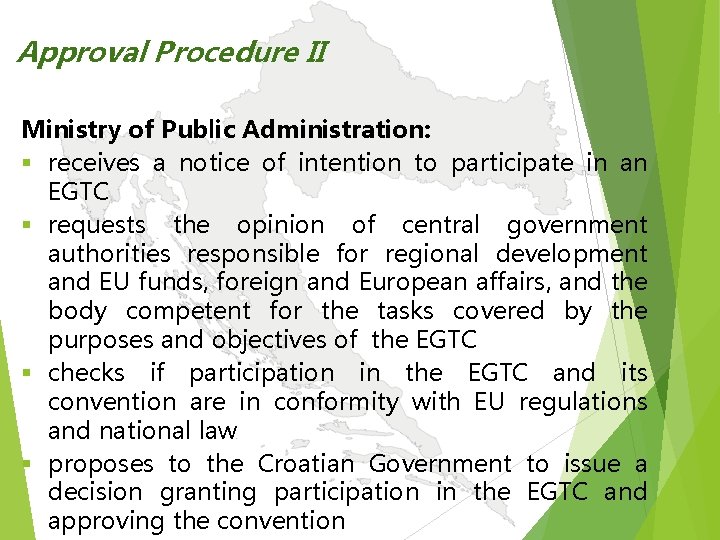 Approval Procedure II

Ministry of Public Administration:
▪ receives a notice of intention to participate in an EGTC
▪ requests the opinion of central government authorities responsible for regional development and EU funds, foreign and European affairs, and the body competent for the tasks covered by the purposes and objectives of the EGTC
▪ checks if participation in the EGTC and its convention are in conformity with EU regulations and national law
▪ proposes to the Croatian Government to issue a decision granting participation in the EGTC and approving the convention